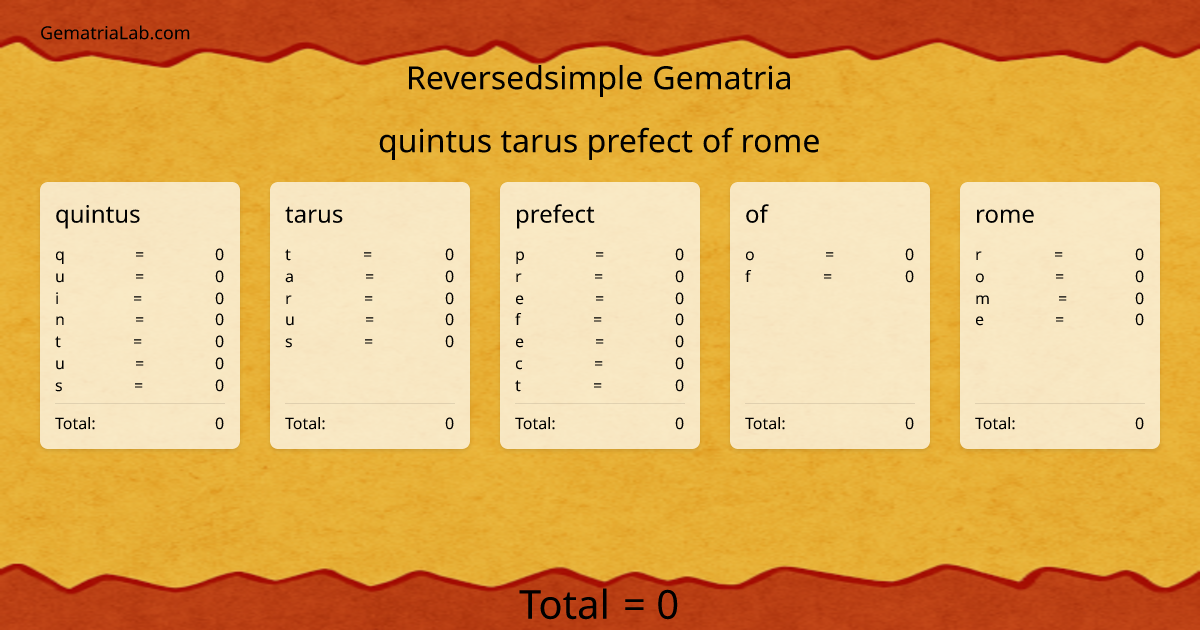 GematriaLab.com

Reversedsimple Gematria

quintus tarus prefect of rome

quintus

q = 0
u = 0
i = 0
n = 0
t = 0
u = 0
s = 0

Total: 0

tarus

t = 0
a = 0
r = 0
u = 0
s = 0

Total: 0

prefect

p = 0
r = 0
e = 0
f = 0
e = 0
c = 0
t = 0

Total: 0

of

o = 0
f = 0

Total: 0

rome

r = 0
o = 0
m = 0
e = 0

Total: 0

Total = 0